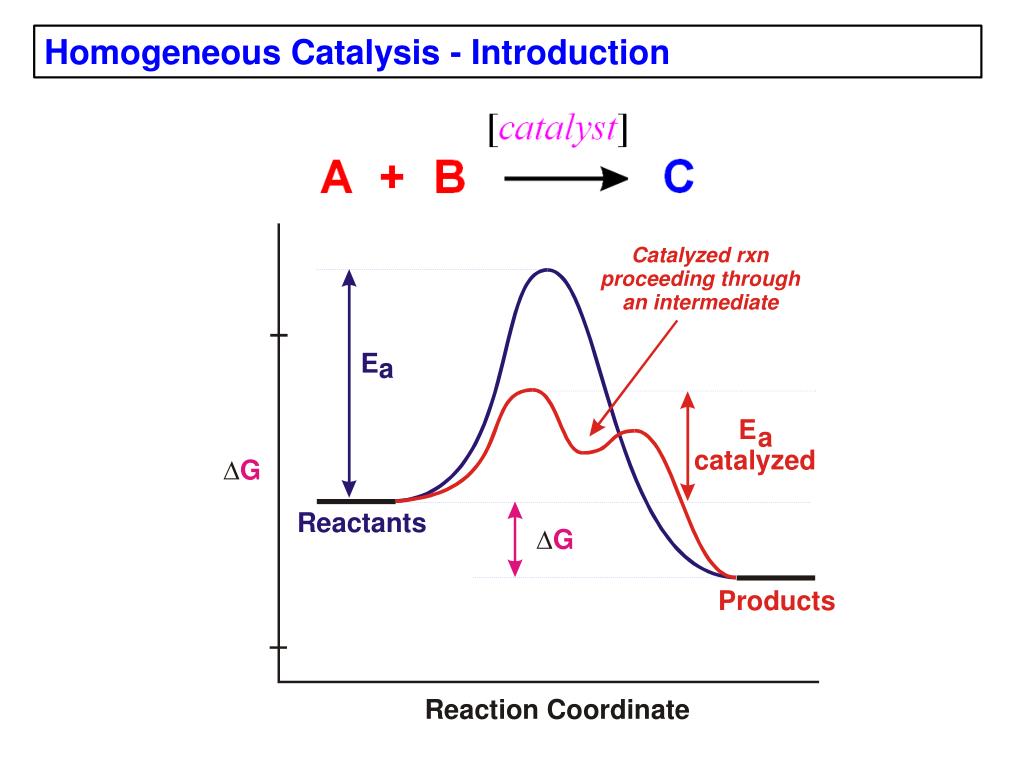 Homogeneous Catalysis - Introduction

[catalyst]

A + B ⟶ C

Catalyzed rxn proceeding through an intermediate

$E_a$

$E_a$ catalyzed

$\Delta G$

Reactants

$\Delta G$

Products

Reaction Coordinate